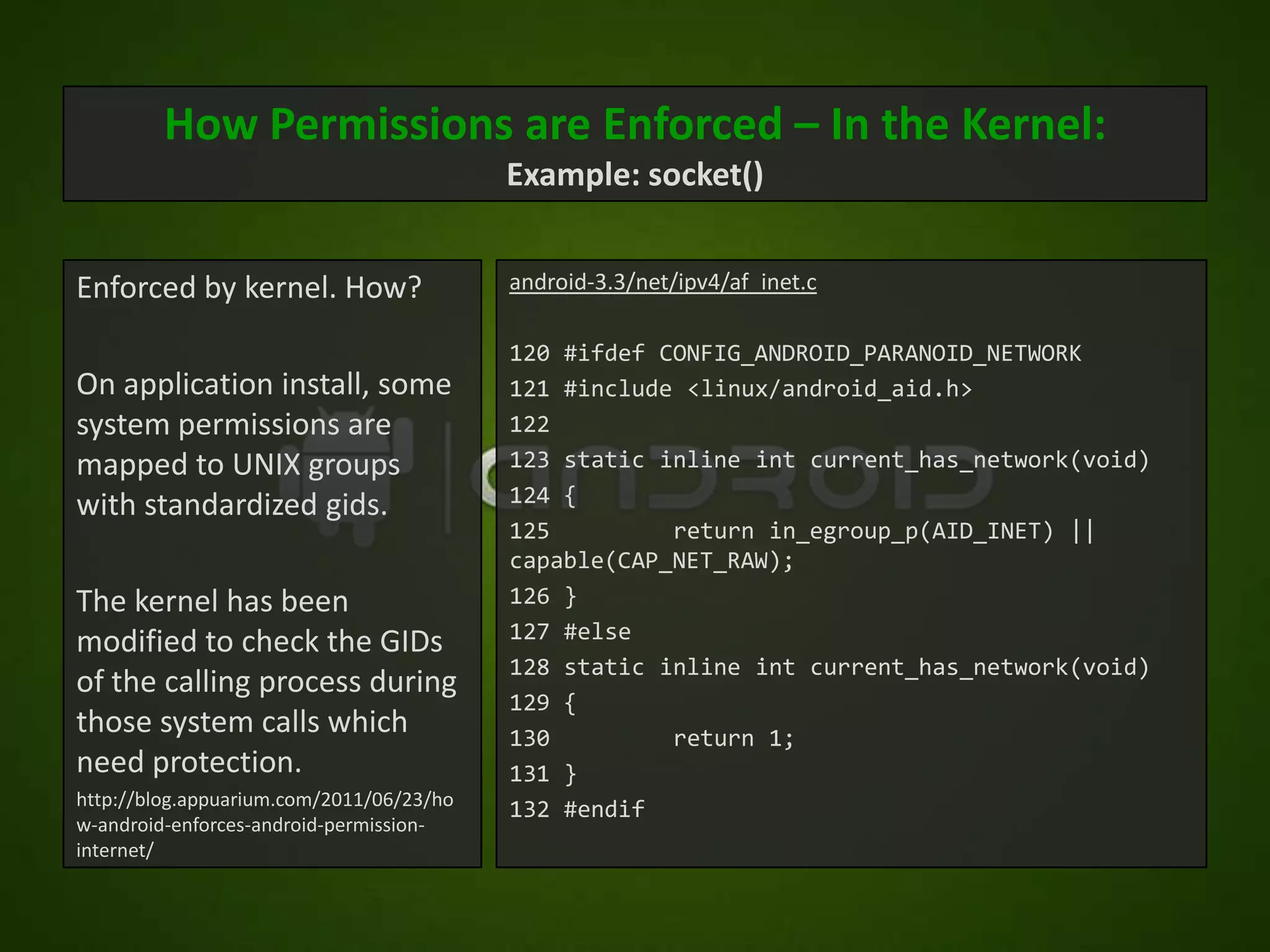 How Permissions are Enforced – In the Kernel:
Example: socket()

Enforced by kernel. How?

On application install, some system permissions are mapped to UNIX groups with standardized gids.

The kernel has been modified to check the GIDs of the calling process during those system calls which need protection.

http://blog.appuarium.com/2011/06/23/how-android-enforces-android-permission-internet/

android-3.3/net/ipv4/af_inet.c

120 #ifdef CONFIG_ANDROID_PARANOID_NETWORK
121 #include <linux/android_aid.h>
122
123 static inline int current_has_network(void)
124 {
125         return in_egroup_p(AID_INET) || capable(CAP_NET_RAW);
126 }
127 #else
128 static inline int current_has_network(void)
129 {
130         return 1;
131 }
132 #endif

ANDROID